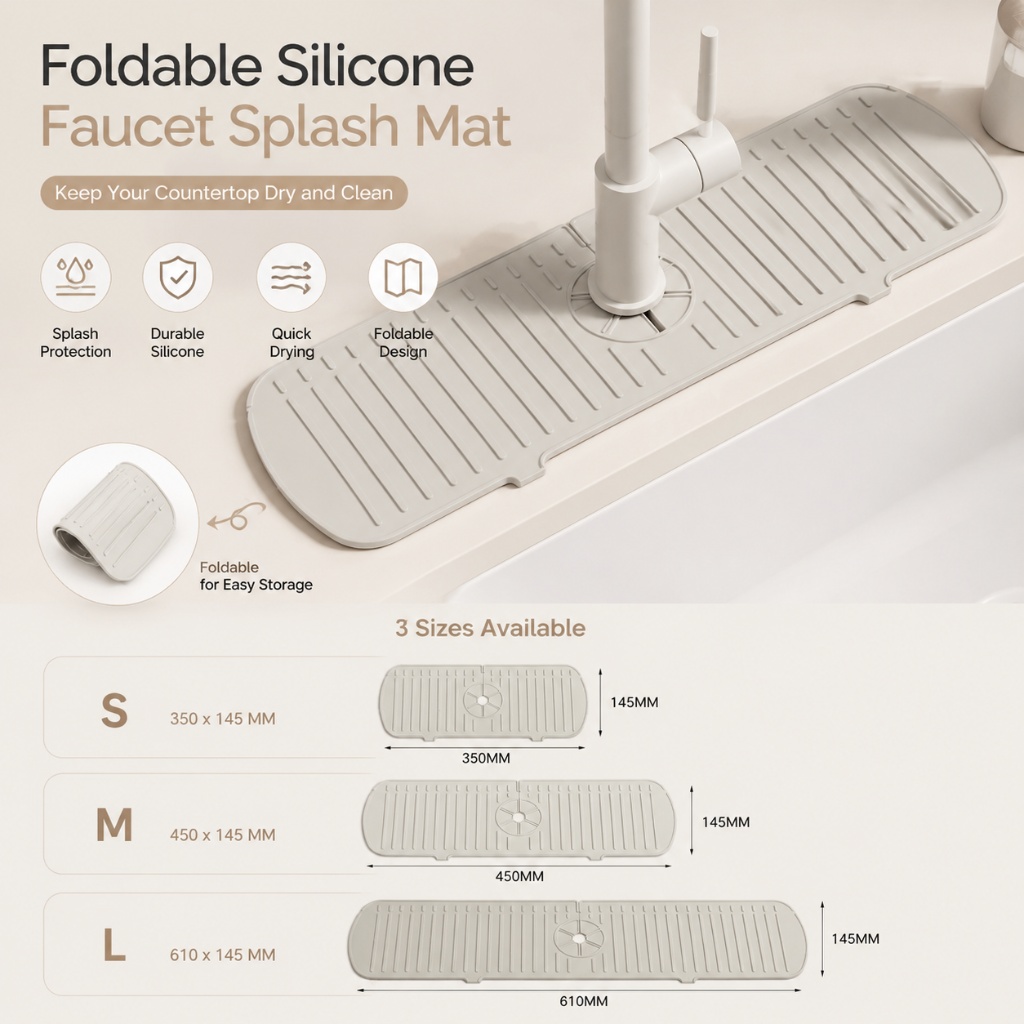 Foldable Silicone
Faucet Splash Mat

Keep Your Countertop Dry and Clean

Splash Protection

Durable Silicone

Quick Drying

Foldable Design

Foldable for Easy Storage

3 Sizes Available

S 350 x 145 MM

145MM

350MM

M 450 x 145 MM

145MM

450MM

L 610 x 145 MM

145MM

610MM